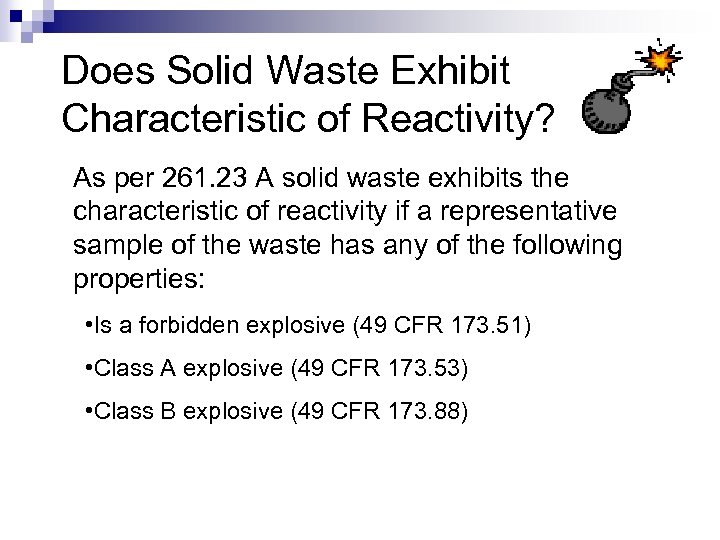 Does Solid Waste Exhibit Characteristic of Reactivity?

As per 261.23 A solid waste exhibits the characteristic of reactivity if a representative sample of the waste has any of the following properties:

•Is a forbidden explosive (49 CFR 173.51)

•Class A explosive (49 CFR 173.53)

•Class B explosive (49 CFR 173.88)